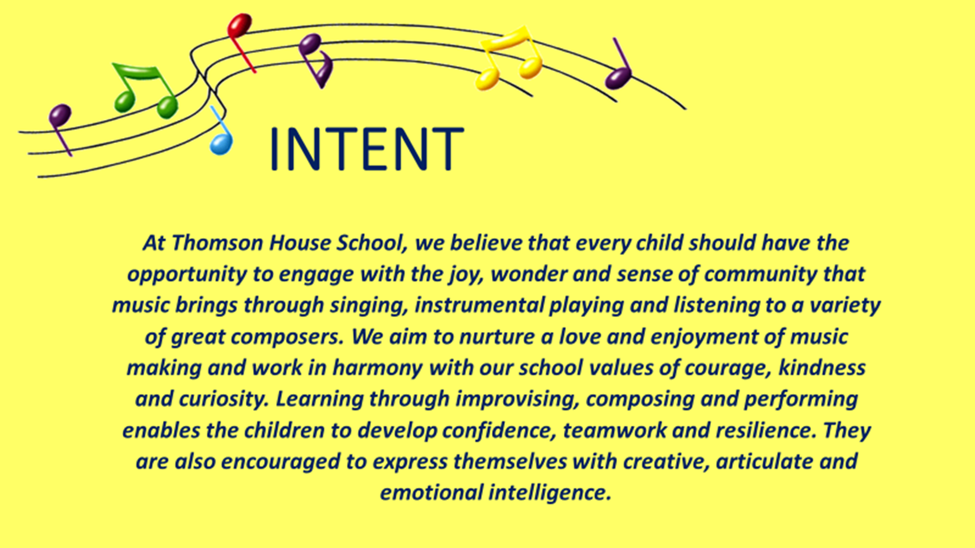 INTENT

At Thomson House School, we believe that every child should have the opportunity to engage with the joy, wonder and sense of community that music brings through singing, instrumental playing and listening to a variety of great composers. We aim to nurture a love and enjoyment of music making and work in harmony with our school values of courage, kindness and curiosity. Learning through improvising, composing and performing enables the children to develop confidence, teamwork and resilience. They are also encouraged to express themselves with creative, articulate and emotional intelligence.